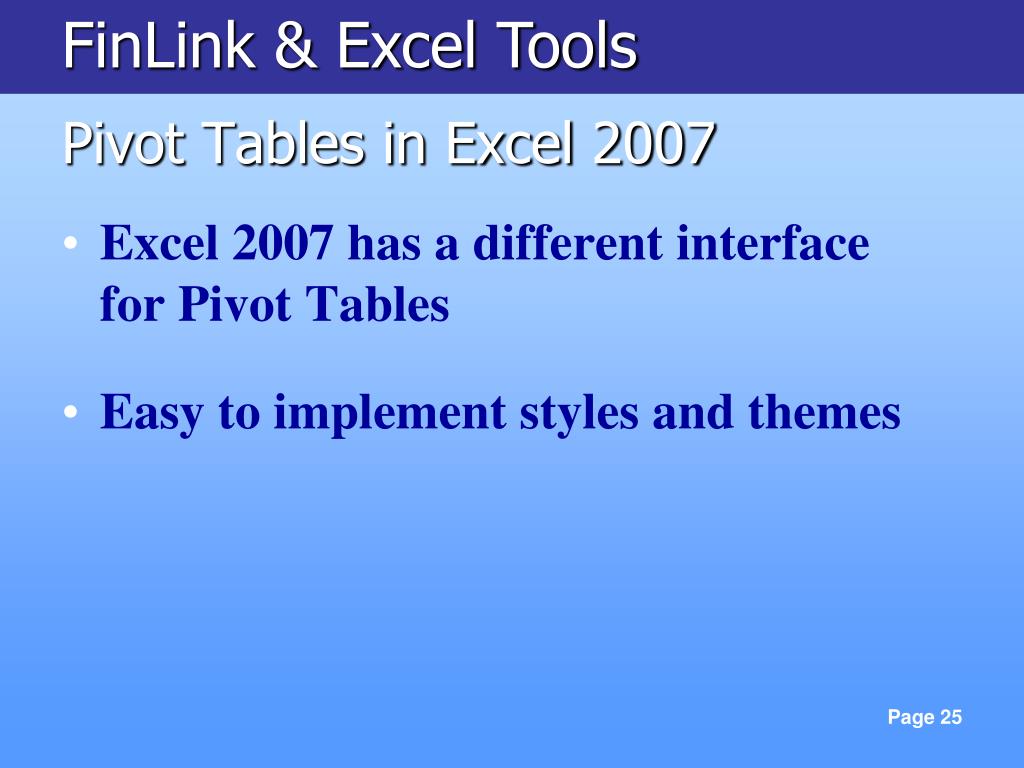 FinLink & Excel Tools

Pivot Tables in Excel 2007

• Excel 2007 has a different interface for Pivot Tables

• Easy to implement styles and themes

Page 25